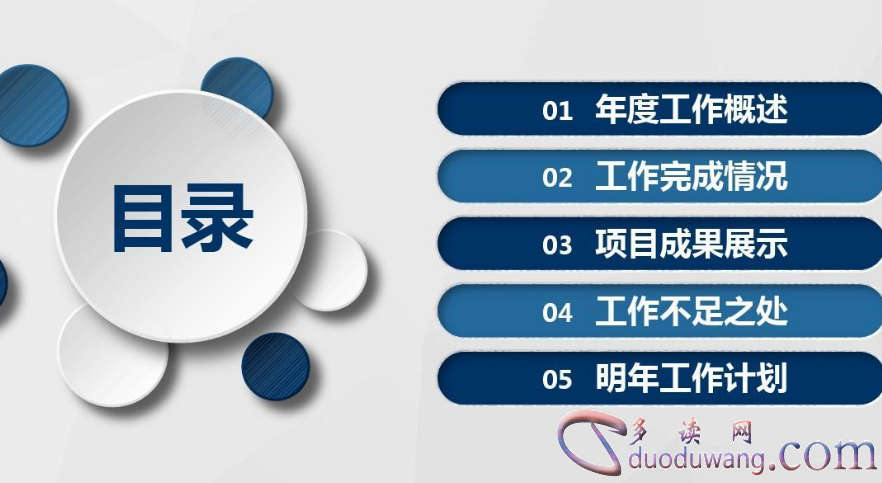 目录

01 年度工作概述

02 工作完成情况

03 项目成果展示

04 工作不足之处

05 明年工作计划

多读网
duoduwang.com